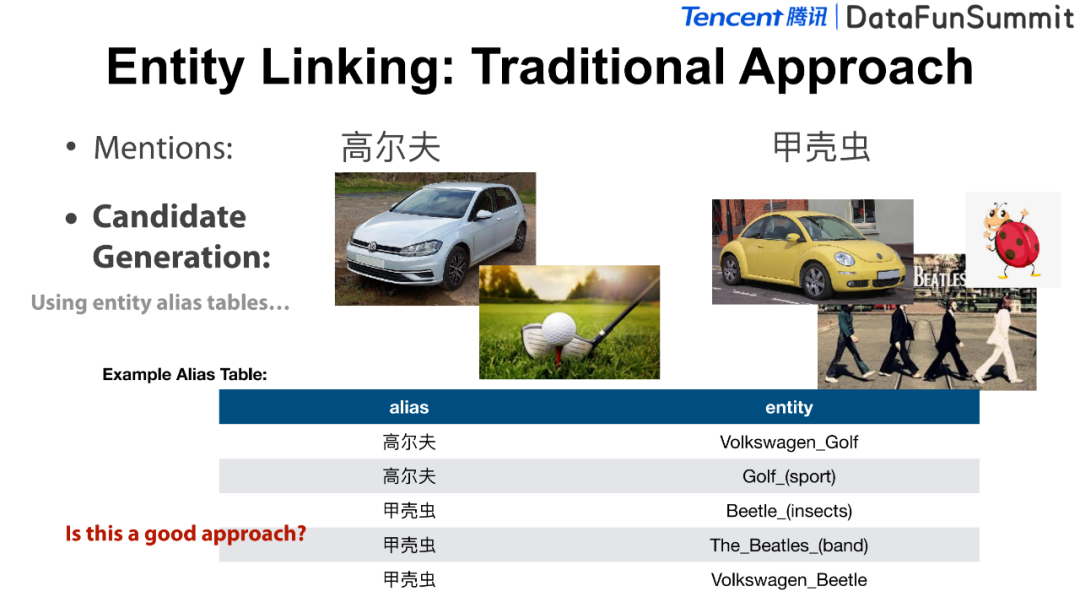 Tencent 腾讯 | DataFunSummit

Entity Linking: Traditional Approach

• Mentions: 高尔夫 甲壳虫

• Candidate Generation:

Using entity alias tables…

BEATLES

Example Alias Table:

| alias | entity |
|---|---|
| 高尔夫 | Volkswagen_Golf |
| 高尔夫 | Golf_(sport) |
| 甲壳虫 | Beetle_(insects) |
| 甲壳虫 | The_Beatles_(band) |
| 甲壳虫 | Volkswagen_Beetle |

Is this a good approach?